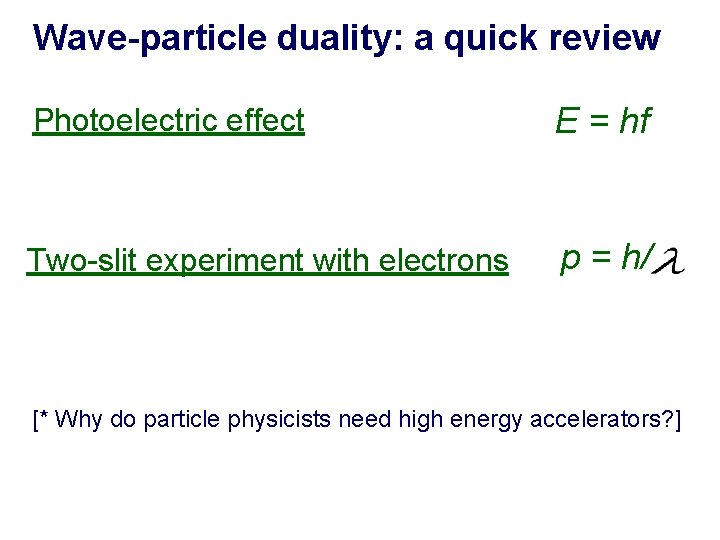 Wave-particle duality: a quick review

Photoelectric effect $E = hf$

Two-slit experiment with electrons $p = h/\lambda$

[* Why do particle physicists need high energy accelerators?]